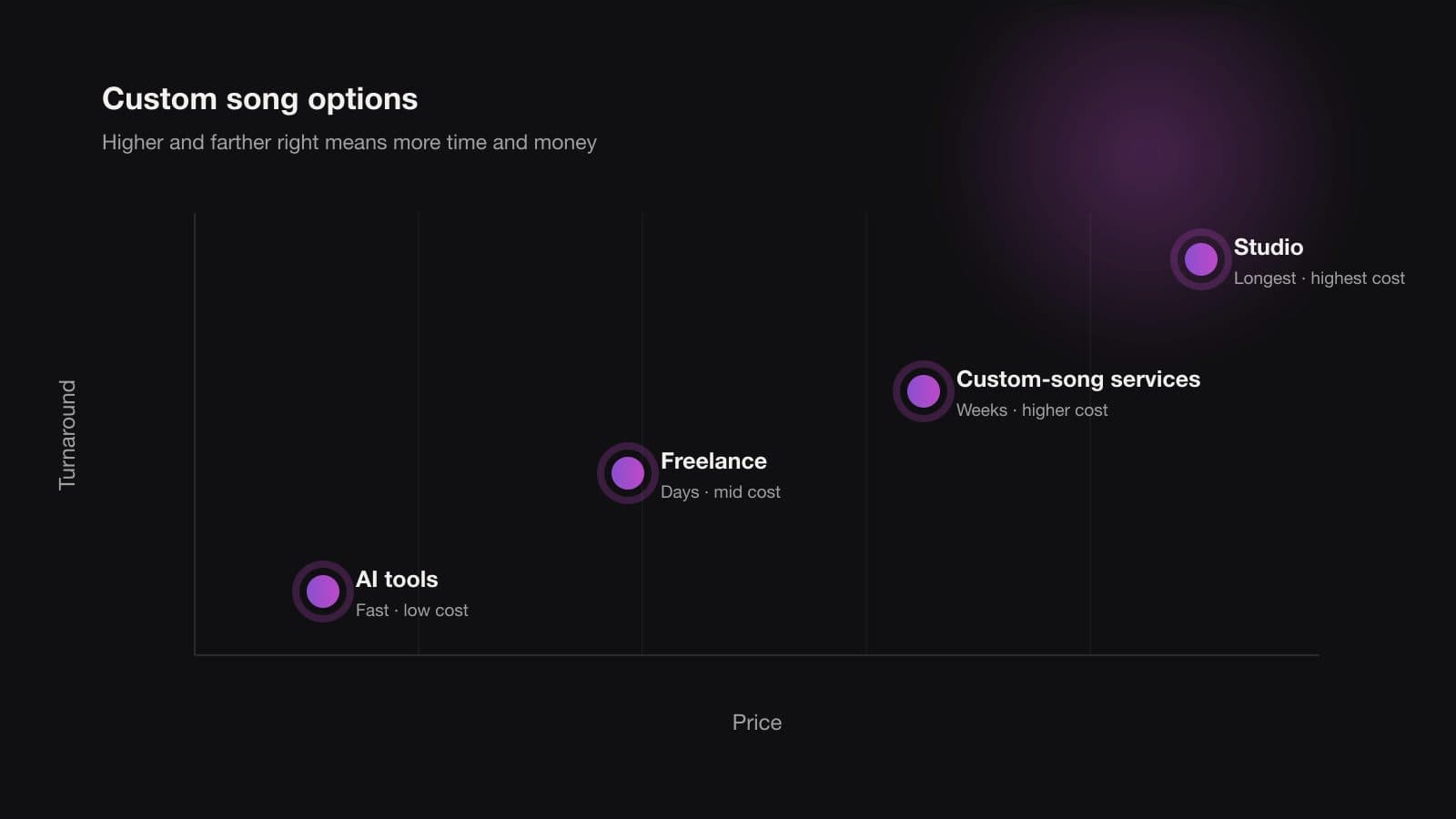 Custom song options

Higher and farther right means more time and money

Turnaround

Studio
Longest · highest cost

Custom-song services
Weeks · higher cost

Freelance
Days · mid cost

AI tools
Fast · low cost

Price